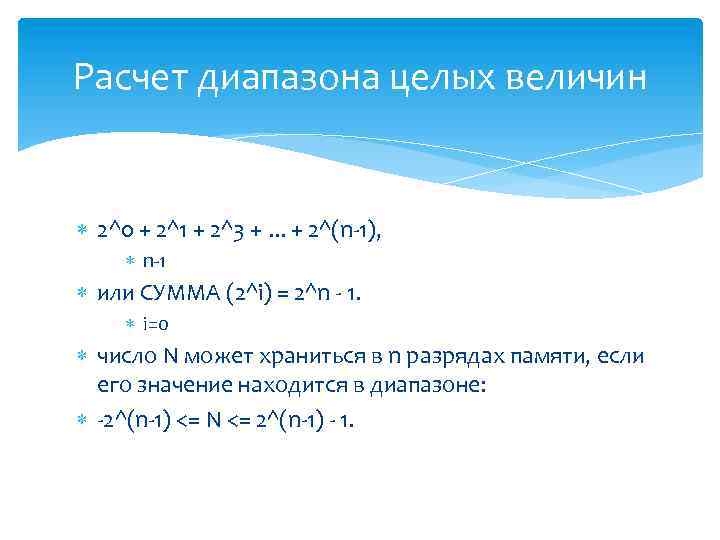 Расчет диапазона целых величин

2^0 + 2^1 + 2^3 + … + 2^(n-1),

n-1

или СУММА (2^i) = 2^n - 1.

i=0

число N может храниться в n разрядах памяти, если его значение находится в диапазоне:

-2^(n-1) <= N <= 2^(n-1) - 1.